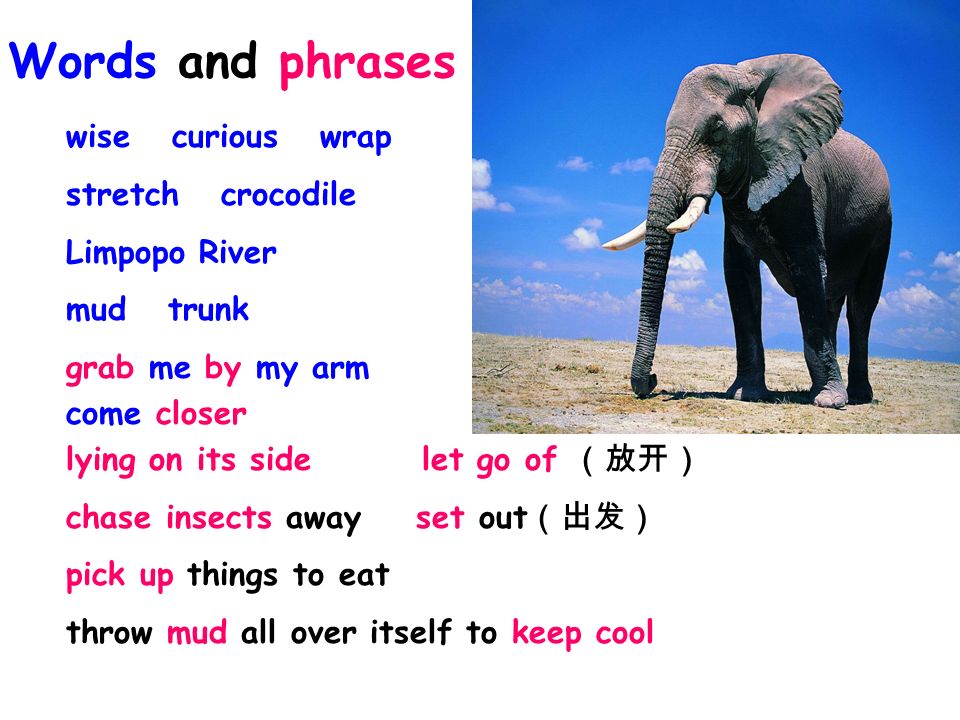 Words and phrases

wise curious wrap

stretch crocodile

Limpopo River

mud trunk

grab me by my arm

come closer

lying on its side let go of （放开）

chase insects away set out（出发）

pick up things to eat

throw mud all over itself to keep cool